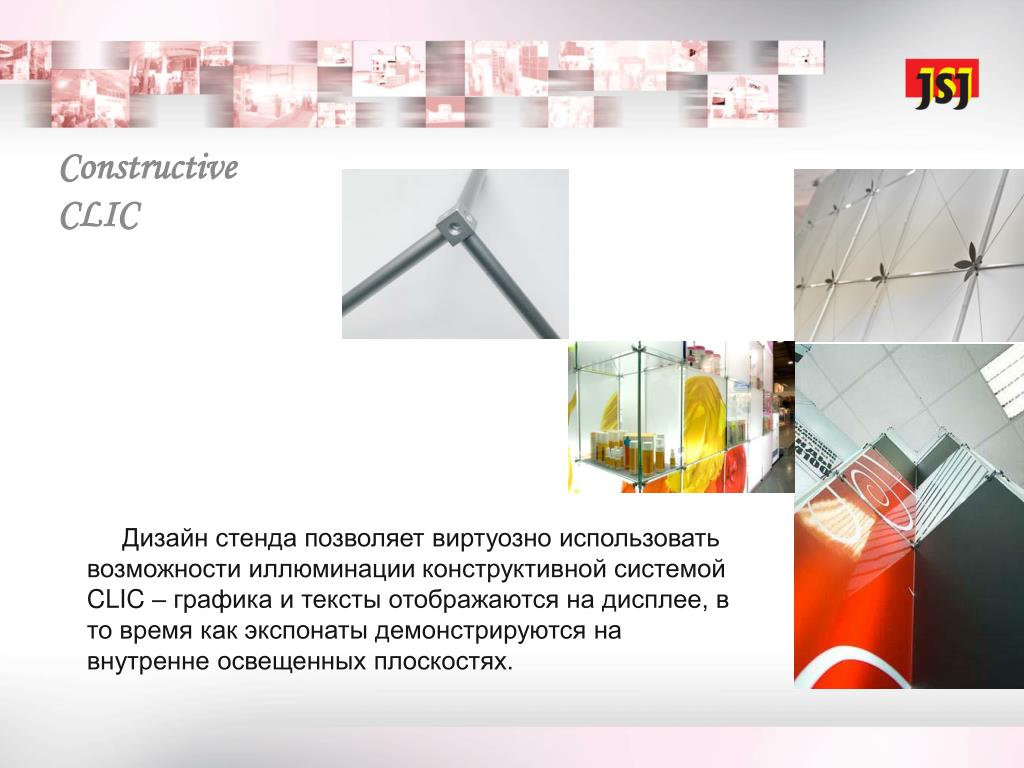 JSJ

Constructive CLIC

Дизайн стенда позволяет виртуозно использовать возможности иллюминации конструктивной системой CLIC – графика и тексты отображаются на дисплее, в то время как экспонаты демонстрируются на внутренне освещенных плоскостях.